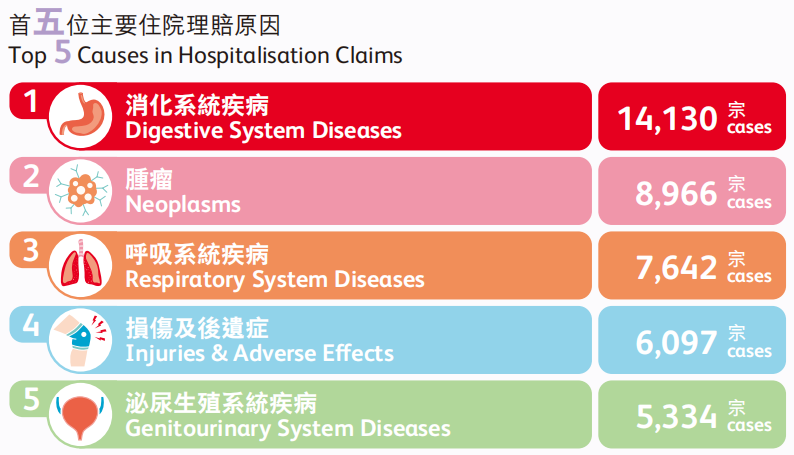 首五位主要住院理賠原因
Top 5 Causes in Hospitalisation Claims

1 消化系統疾病
Digestive System Diseases
14,130 宗 cases

2 腫瘤
Neoplasms
8,966 宗 cases

3 呼吸系統疾病
Respiratory System Diseases
7,642 宗 cases

4 損傷及後遺症
Injuries & Adverse Effects
6,097 宗 cases

5 泌尿生殖系統疾病
Genitourinary System Diseases
5,334 宗 cases